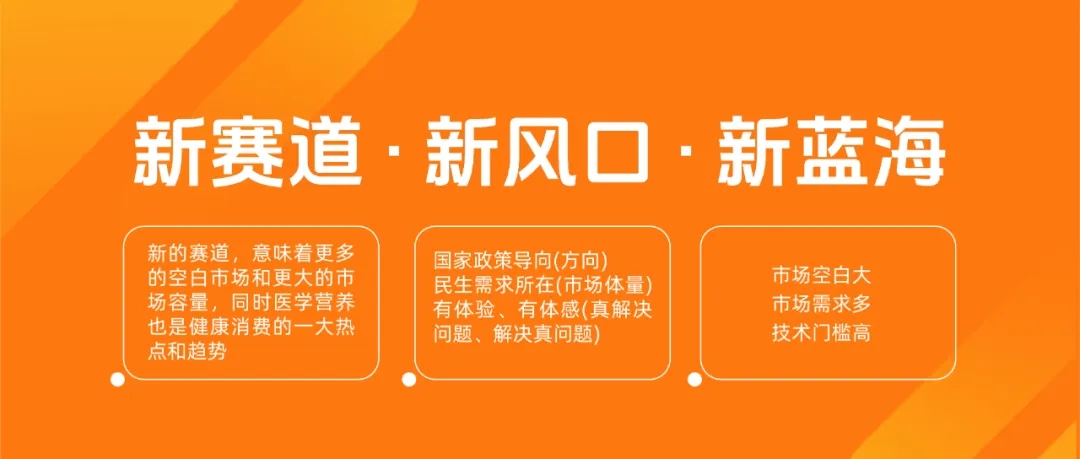 新赛道 · 新风口 · 新蓝海

新的赛道，意味着更多的空白市场和更大的市场容量，同时医学营养也是健康消费的一大热点和趋势

国家政策导向(方向)
民生需求所在(市场体量)
有体验、有体感(真解决问题、解决真问题)

市场空白大
市场需求多
技术门槛高